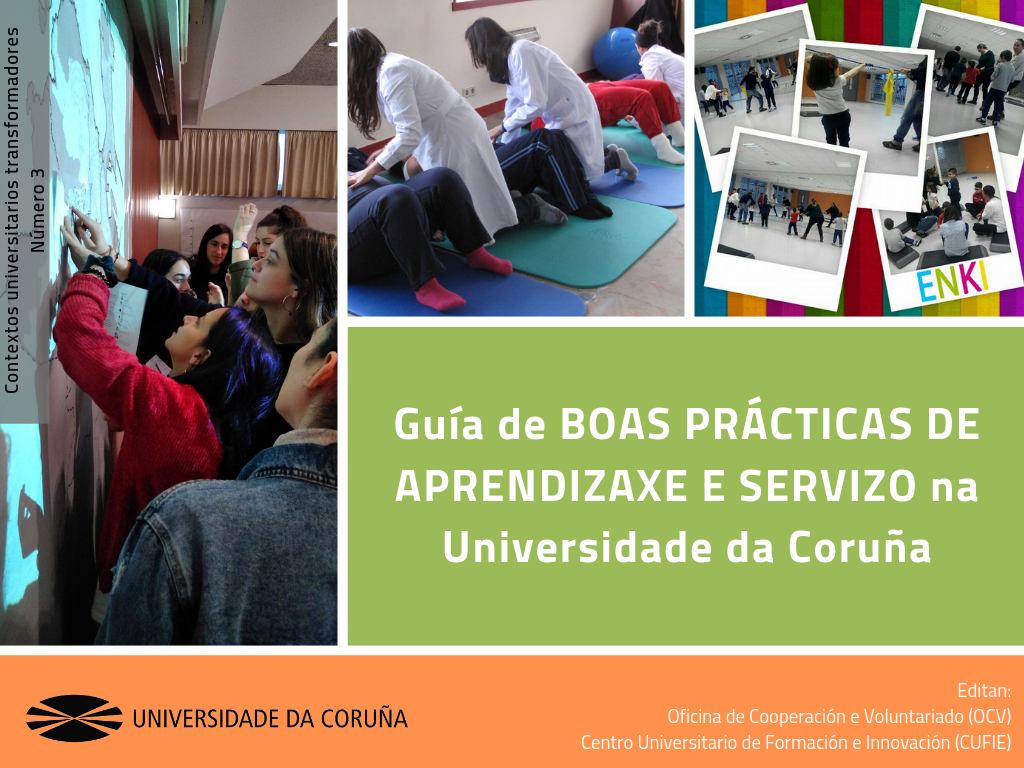 Contextos universitarios transformadores
Número 3

ENKI

Guía de BOAS PRÁCTICAS DE APRENDIZAXE E SERVIZO na Universidade da Coruña

UNIVERSIDADE DA CORUÑA

Editan:
Oficina de Cooperación e Voluntariado (OCV)
Centro Universitario de Formación e Innovación (CUFIE)